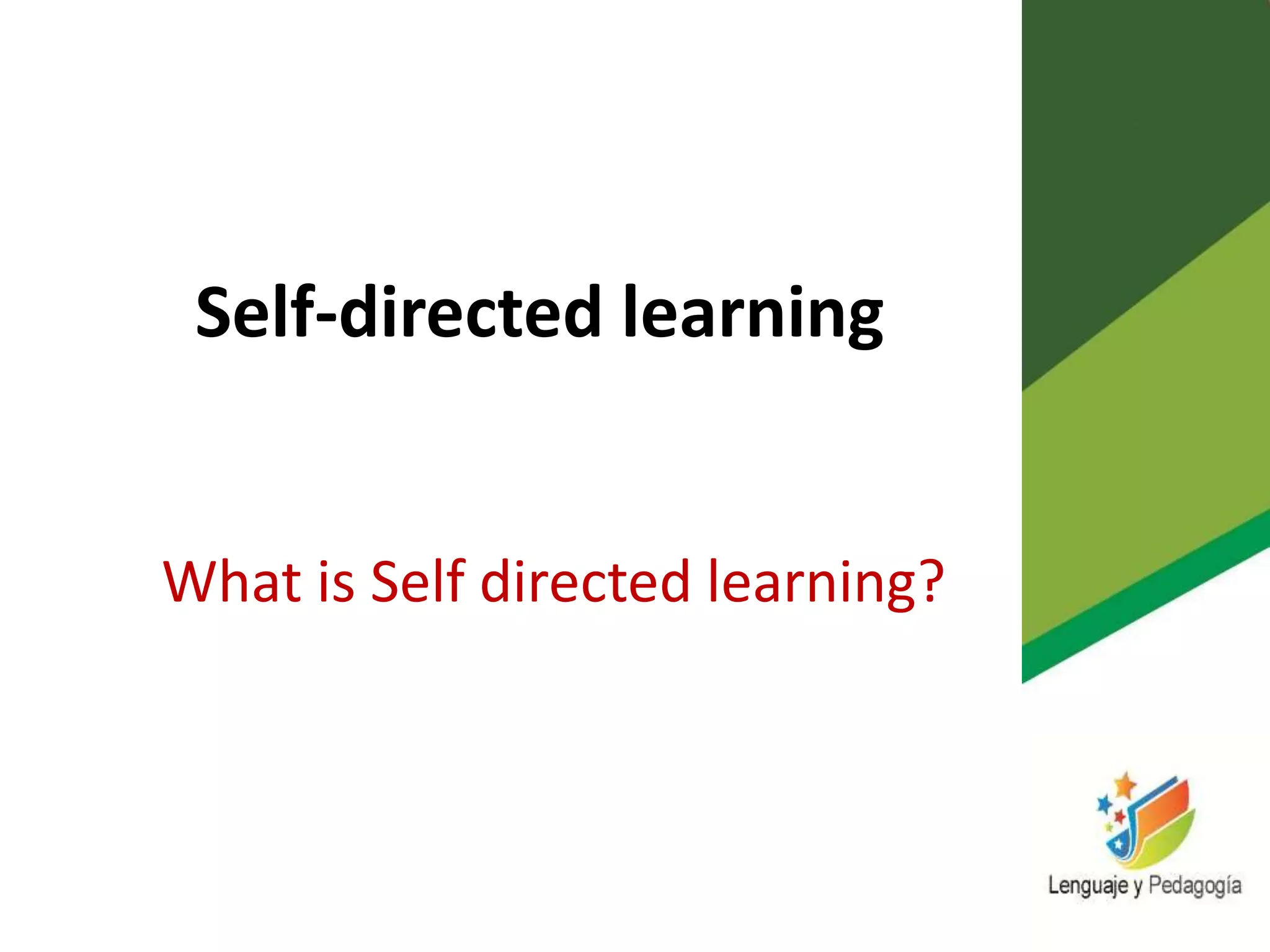 Self-directed learning

What is Self directed learning?

Lenguaje y Pedagogía